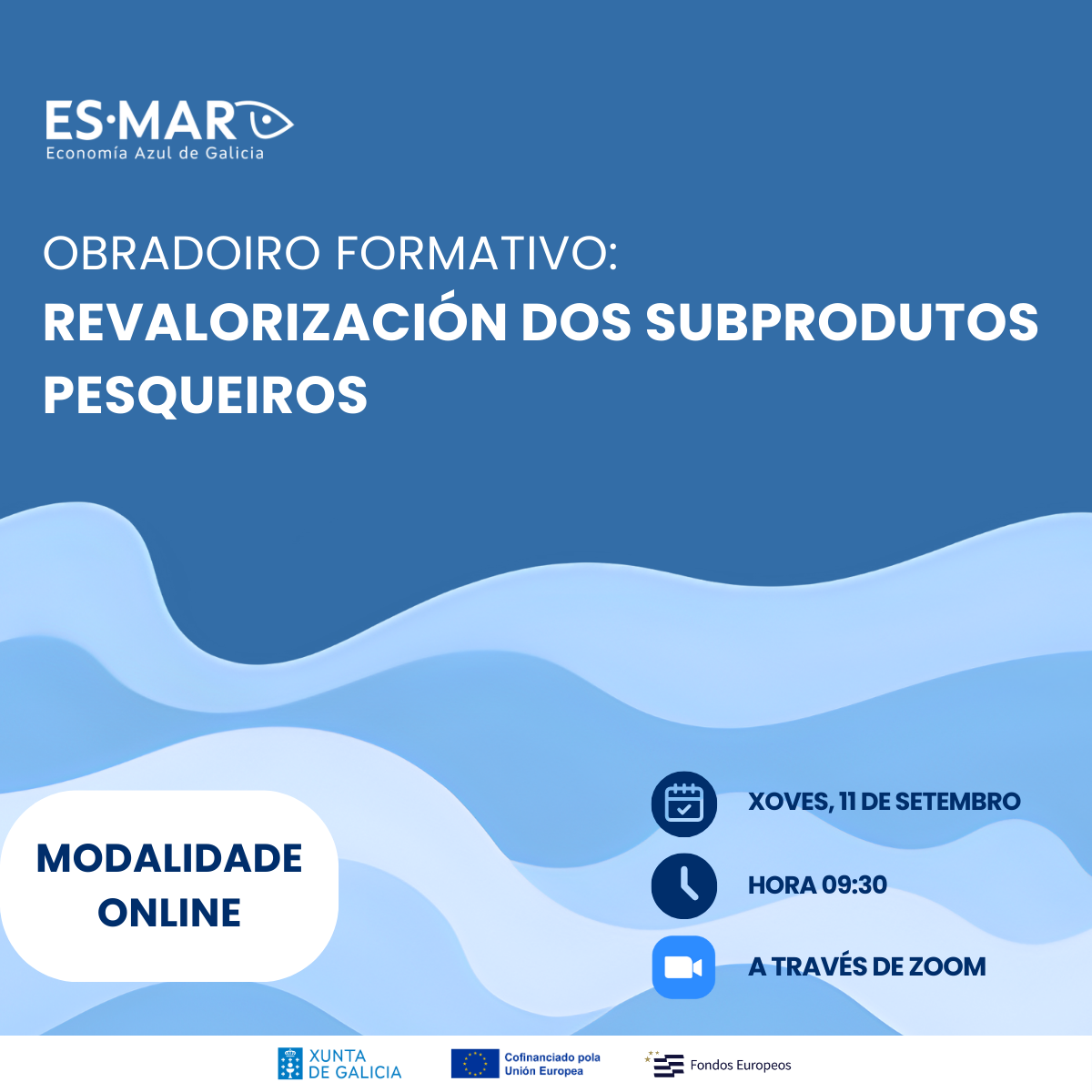 ES·MAR
Economía Azul de Galicia

OBRADOIRO FORMATIVO:
REVALORIZACIÓN DOS SUBPRODUTOS PESQUEIROS

MODALIDADE ONLINE

XOVES, 11 DE SETEMBRO

HORA 09:30

A TRAVÉS DE ZOOM

XUNTA DE GALICIA

Cofinanciado pola Unión Europea

Fondos Europeos